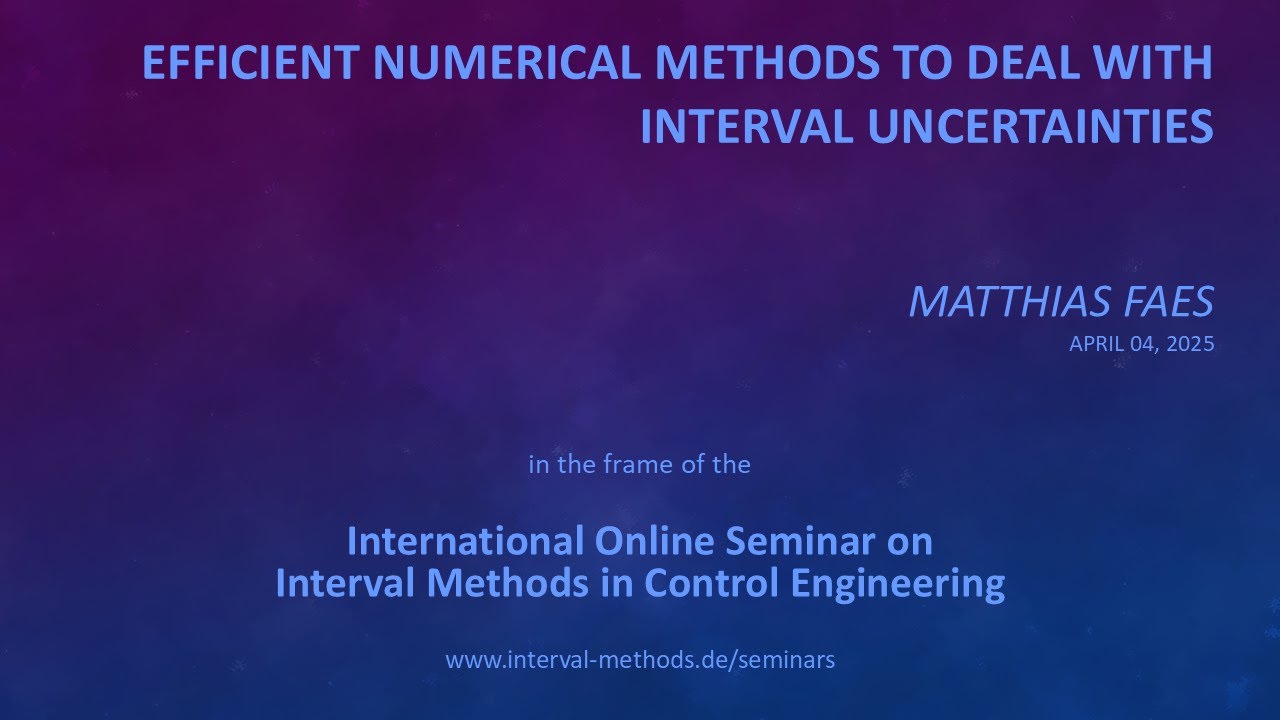 EFFICIENT NUMERICAL METHODS TO DEAL WITH INTERVAL UNCERTAINTIES

MATTHIAS FAES
APRIL 04, 2025

in the frame of the

International Online Seminar on
Interval Methods in Control Engineering

www.interval-methods.de/seminars